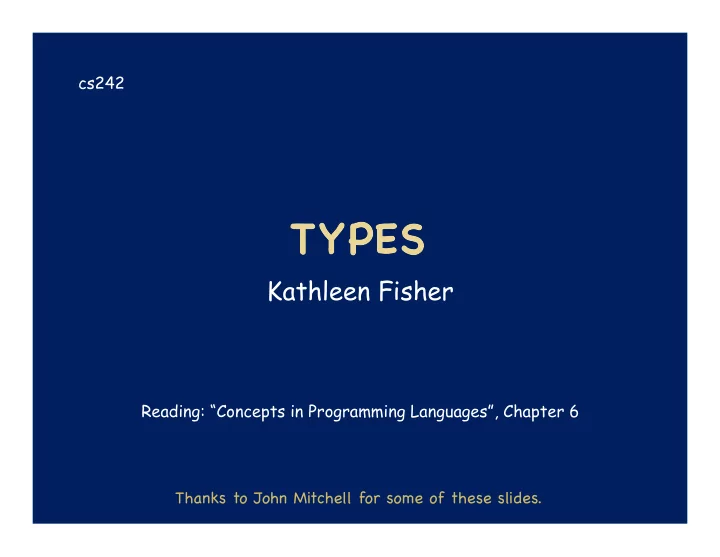 cs242

TYPES

Kathleen Fisher

Reading: “Concepts in Programming Languages”, Chapter 6

Thanks to John Mitchell for some of these slides.